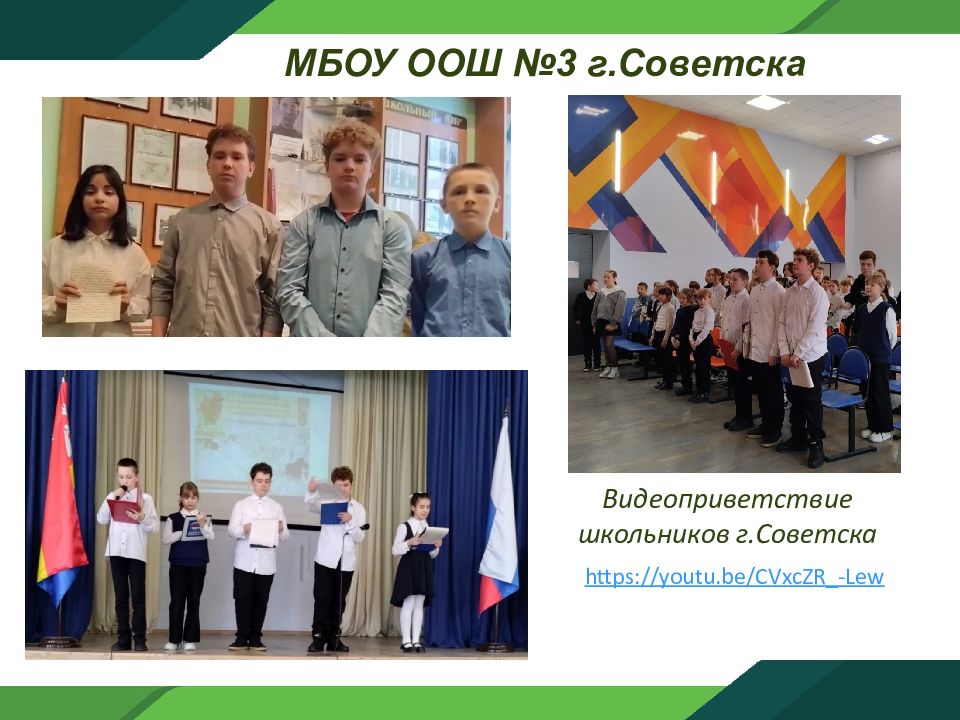 МБОУ ООШ №3 г.Советска

Видеоприветствие школьников г.Советска

https://youtu.be/CVxcZR_-Lew